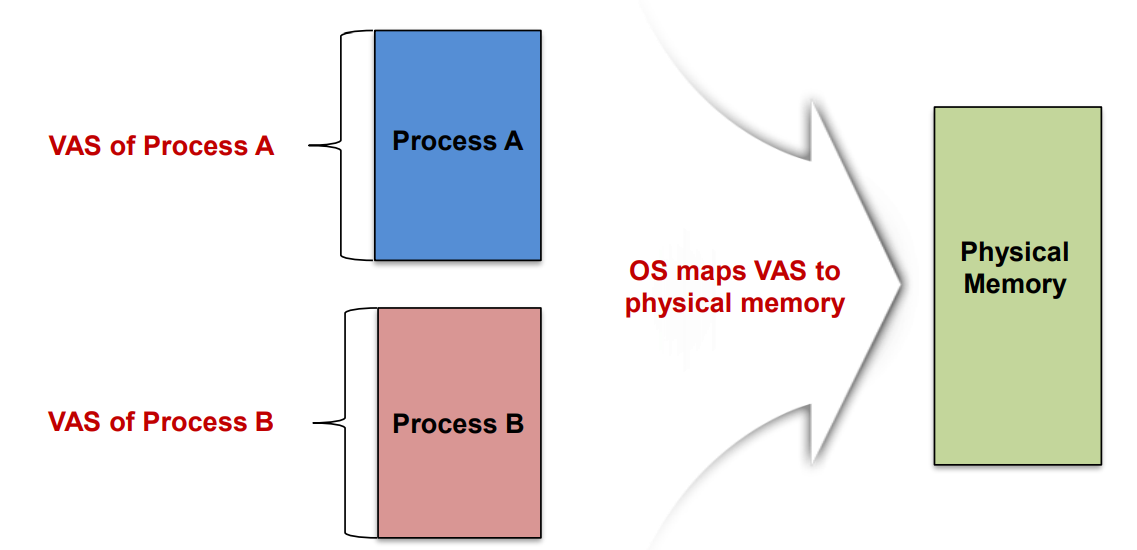 VAS of Process A

Process A

VAS of Process B

Process B

OS maps VAS to physical memory

Physical Memory